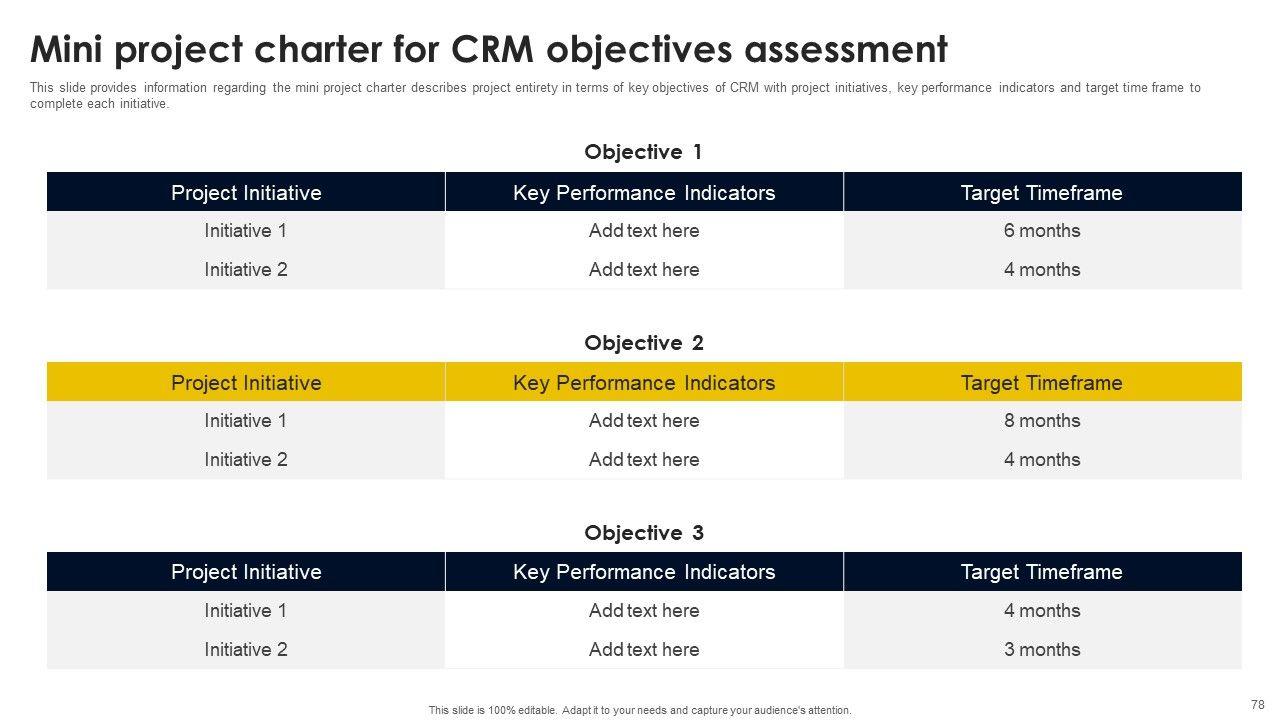 Mini project charter for CRM objectives assessment

This slide provides information regarding the mini project charter describes project entirety in terms of key objectives of CRM with project initiatives, key performance indicators and target time frame to complete each initiative.

Objective 1

| Project Initiative | Key Performance Indicators | Target Timeframe |
|---|---|---|
| Initiative 1 | Add text here | 6 months |
| Initiative 2 | Add text here | 4 months |

Objective 2

| Project Initiative | Key Performance Indicators | Target Timeframe |
|---|---|---|
| Initiative 1 | Add text here | 8 months |
| Initiative 2 | Add text here | 4 months |

Objective 3

| Project Initiative | Key Performance Indicators | Target Timeframe |
|---|---|---|
| Initiative 1 | Add text here | 4 months |
| Initiative 2 | Add text here | 3 months |

This slide is 100% editable. Adapt it to your needs and capture your audience's attention.

78